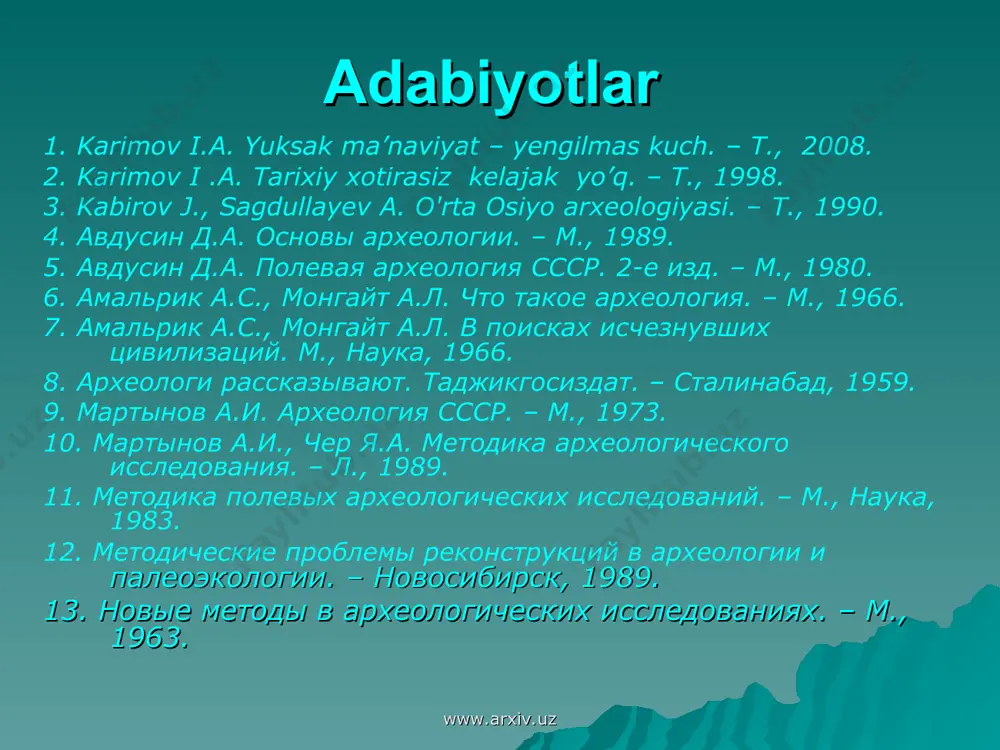 Adabiyotlar

1. Karimov I.A. Yuksak ma’naviyat – yengilmas kuch. – T., 2008.
2. Karimov I .A. Tarixiy xotirasiz kelajak yo’q. – T., 1998.
3. Kabirov J., Sagdullayev A. O'rta Osiyo arxeologiyasi. – T., 1990.
4. Авдусин Д.А. Основы археологии. – М., 1989.
5. Авдусин Д.А. Полевая археология СССР. 2-е изд. – М., 1980.
6. Амальрик А.С., Монгайт А.Л. Что такое археология. – М., 1966.
7. Амальрик А.С., Монгайт А.Л. В поисках исчезнувших цивилизаций. М., Наука, 1966.
8. Археологи рассказывают. Таджикгосиздат. – Сталинабад, 1959.
9. Мартынов А.И. Археология СССР. – М., 1973.
10. Мартынов А.И., Чер Я.А. Методика археологического исследования. – Л., 1989.
11. Методика полевых археологических исследований. – М., Наука, 1983.
12. Методические проблемы реконструкций в археологии и палеоэкологии. – Новосибирск, 1989.
13. Новые методы в археологических исследованиях. – М., 1963.

www.arxiv.uz